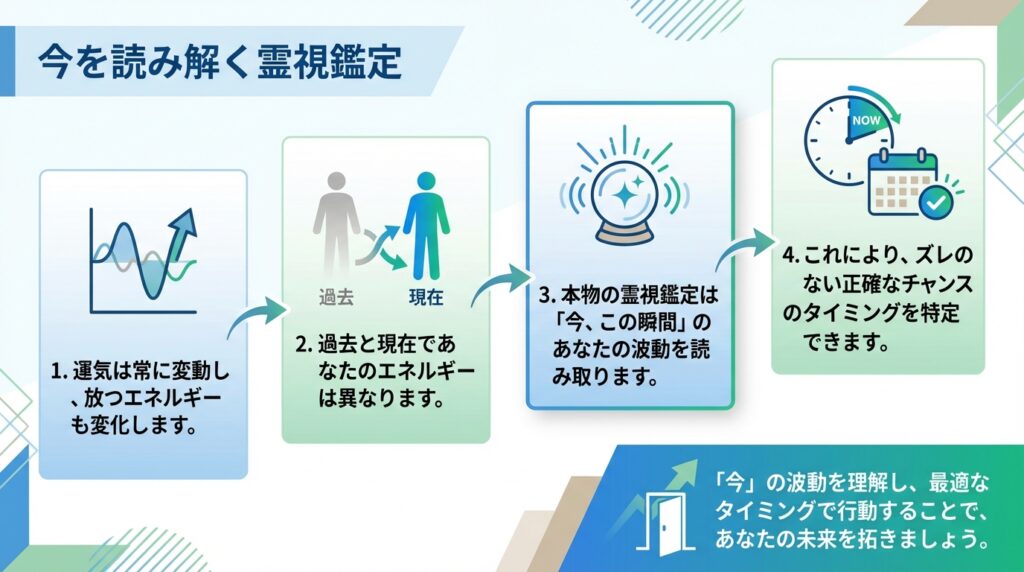 今を読み解く霊視鑑定

1. 運気は常に変動し、放つエネルギーも変化します。

過去 現在

2. 過去と現在であなたのエネルギーは異なります。

3. 本物の霊視鑑定は「今、この瞬間」のあなたの波動を読み取ります。

NOW

4. これにより、ズレのない正確なチャンスのタイミングを特定できます。

「今」の波動を理解し、最適なタイミングで行動することで、あなたの未来を拓きましょう。